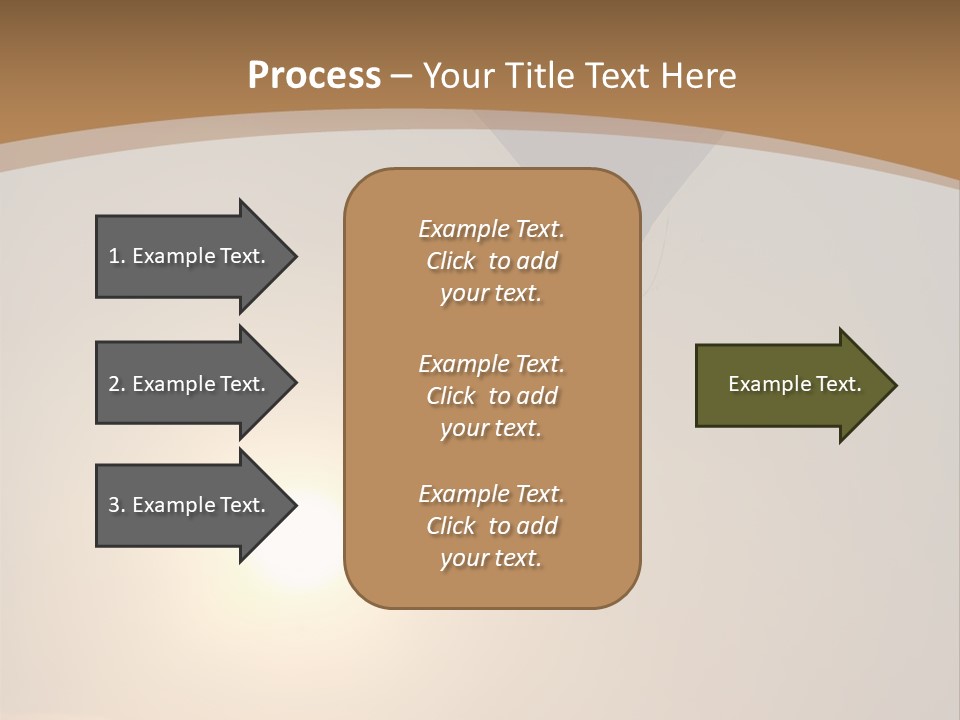 Process – Your Title Text Here

1. Example Text.

2. Example Text.

3. Example Text.

Example Text. Click to add your text.

Example Text. Click to add your text.

Example Text. Click to add your text.

Example Text.